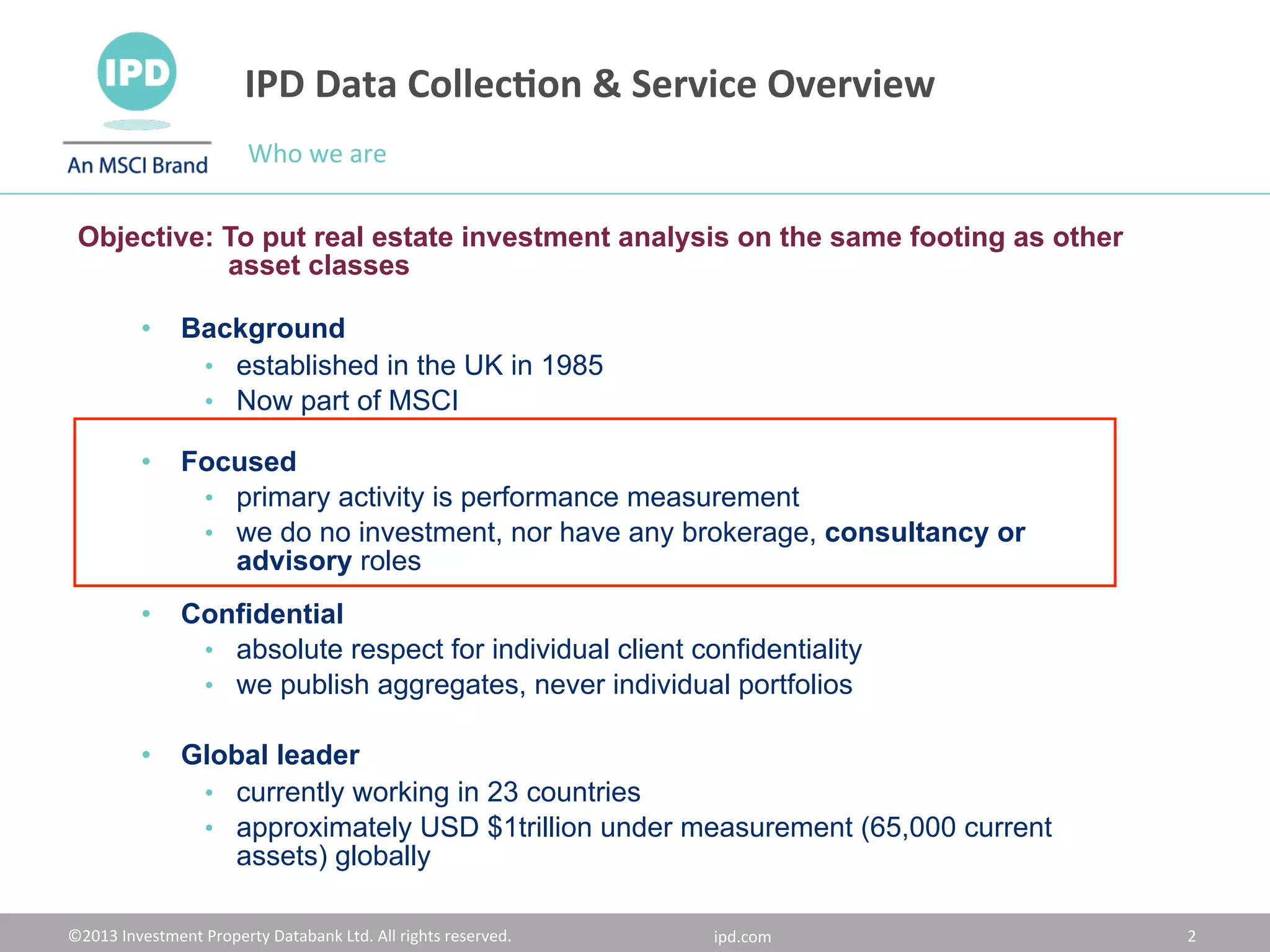 IPD
An MSCI Brand

IPD Data Collection & Service Overview

Who we are

Objective: To put real estate investment analysis on the same footing as other asset classes

• Background
  • established in the UK in 1985
  • Now part of MSCI

• Focused
  • primary activity is performance measurement
  • we do no investment, nor have any brokerage, consultancy or advisory roles

• Confidential
  • absolute respect for individual client confidentiality
  • we publish aggregates, never individual portfolios

• Global leader
  • currently working in 23 countries
  • approximately USD $1trillion under measurement (65,000 current assets) globally

©2013 Investment Property Databank Ltd. All rights reserved.

ipd.com

2